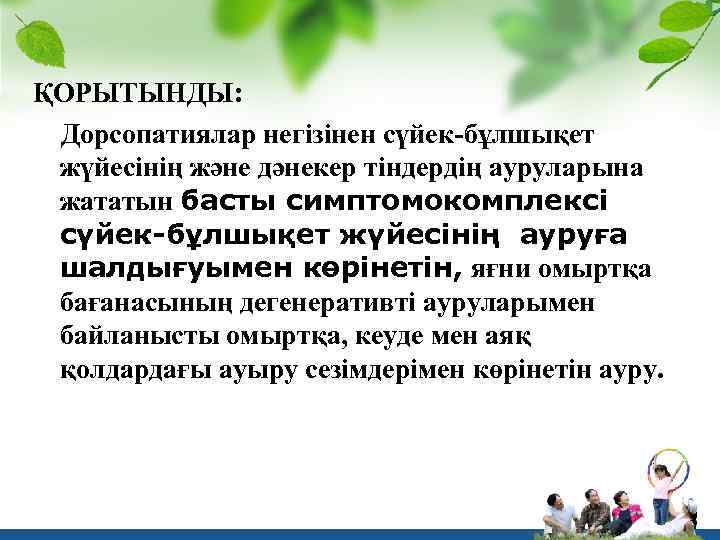 ҚОРЫТЫНДЫ:

Дорсопатиялар негізінен сүйек-бұлшықет жүйесінің және дәнекер тіндердің ауруларына жататын басты симптомокомплексі сүйек-бұлшықет жүйесінің ауруға шалдығуымен көрінетін, яғни омыртқа бағанасының дегенеративті ауруларымен байланысты омыртқа, кеуде мен аяқ қолдардағы ауыру сезімдерімен көрінетін ауру.